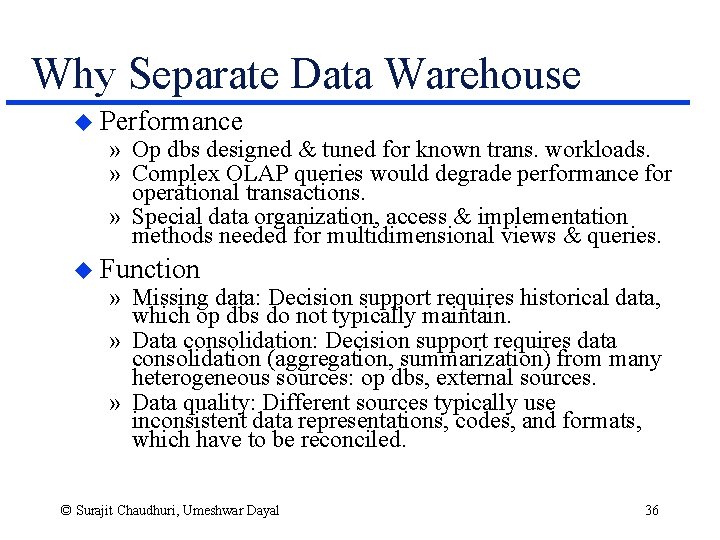 Why Separate Data Warehouse

◆ Performance

» Op dbs designed & tuned for known trans. workloads.

» Complex OLAP queries would degrade performance for operational transactions.

» Special data organization, access & implementation methods needed for multidimensional views & queries.

◆ Function

» Missing data: Decision support requires historical data, which op dbs do not typically maintain.

» Data consolidation: Decision support requires data consolidation (aggregation, summarization) from many heterogeneous sources: op dbs, external sources.

» Data quality: Different sources typically use inconsistent data representations, codes, and formats, which have to be reconciled.

© Surajit Chaudhuri, Umeshwar Dayal

36